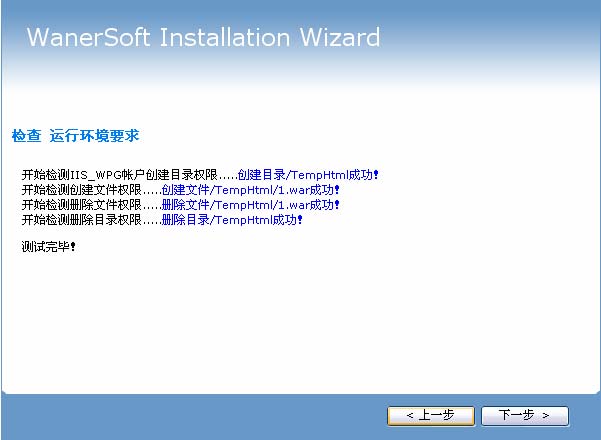 WanerSoft Installation Wizard

检查 运行环境要求

开始检测IIS_WPG帐户创建目录权限.....创建目录/TempHtml成功!
开始检测创建文件权限.....创建文件/TempHtml/1.war成功!
开始检测删除文件权限.....删除文件/TempHtml/1.war成功!
开始检测删除目录权限.....删除目录/TempHtml成功!

测试完毕!

< 上一步

下一步 >